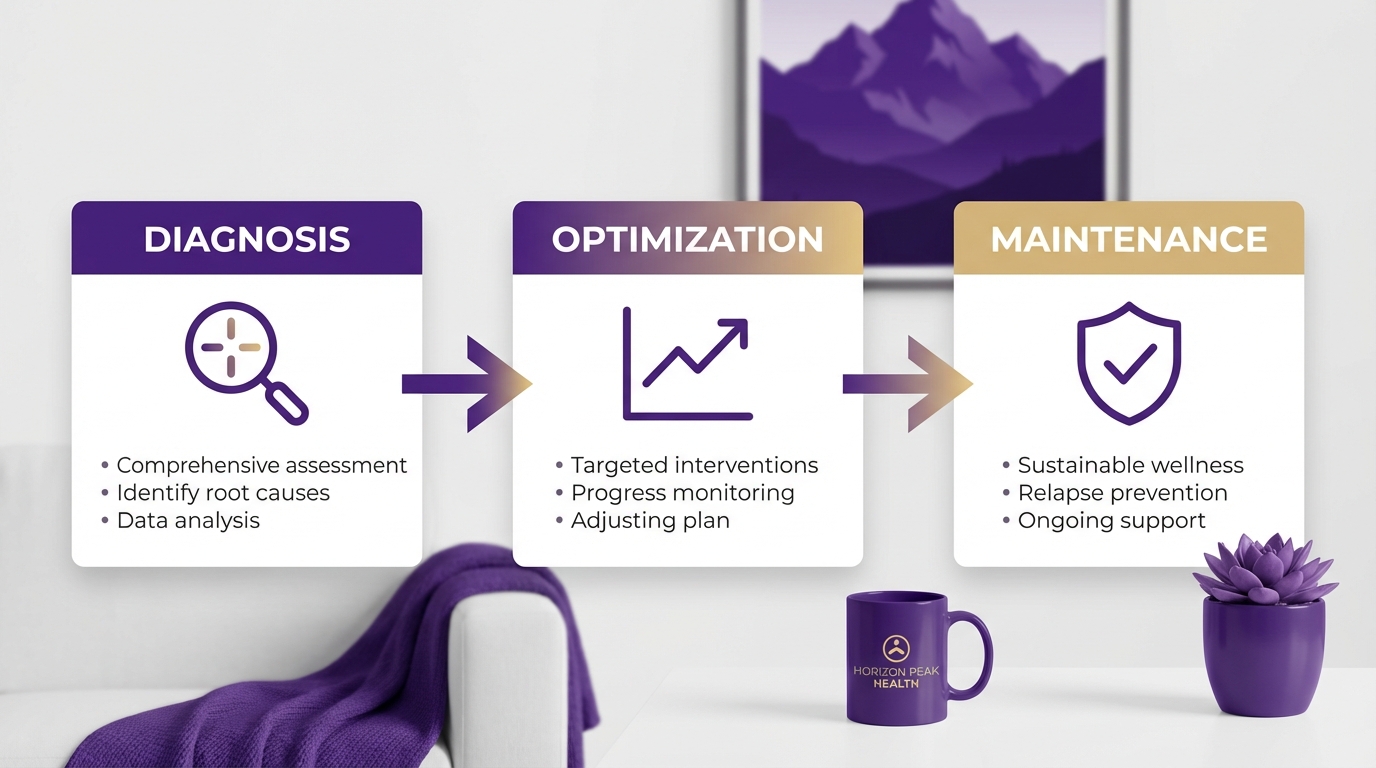 DIAGNOSIS

• Comprehensive assessment
• Identify root causes
• Data analysis

OPTIMIZATION

• Targeted interventions
• Progress monitoring
• Adjusting plan

MAINTENANCE

• Sustainable wellness
• Relapse prevention
• Ongoing support

HORIZON PEAK
HEALTN